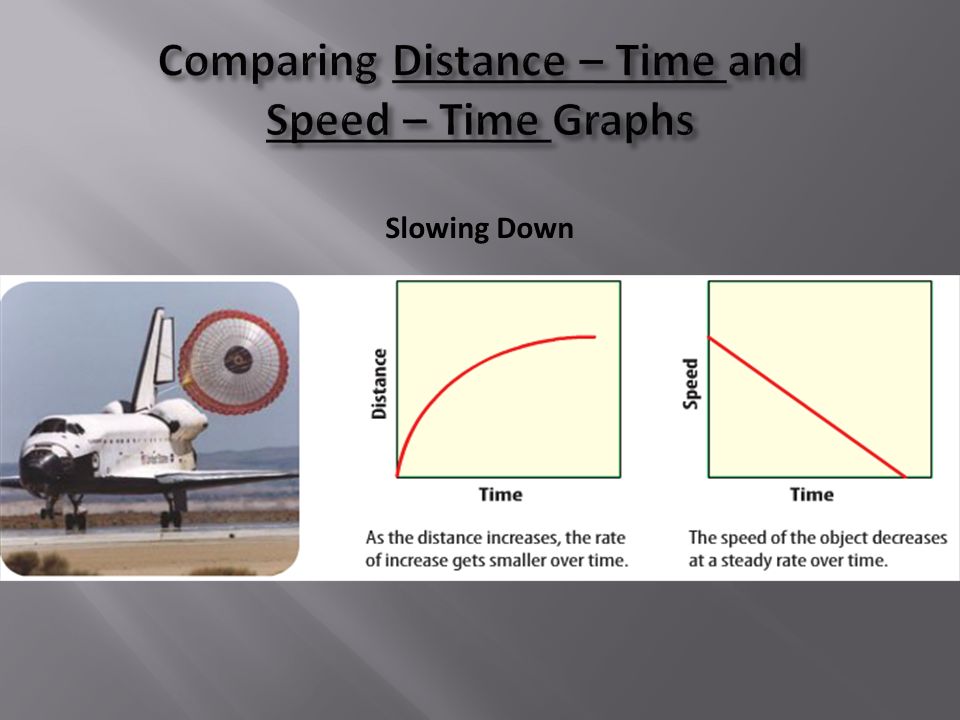 Comparing Distance – Time and Speed – Time Graphs

Slowing Down

Distance

Time

As the distance increases, the rate of increase gets smaller over time.

Speed

Time

The speed of the object decreases at a steady rate over time.